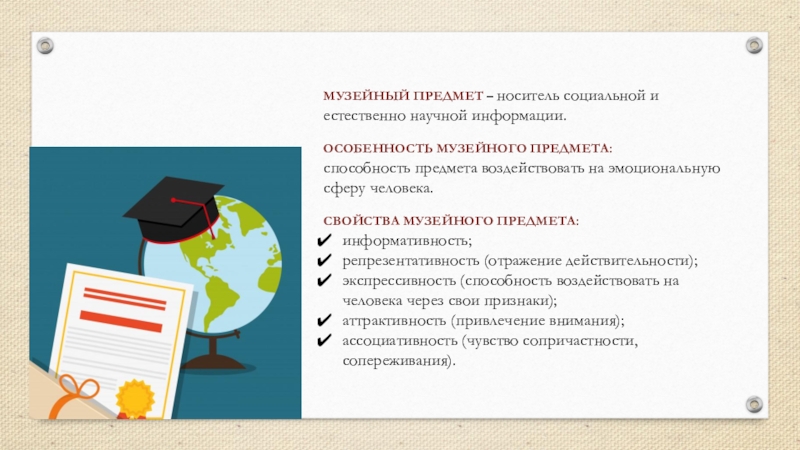 МУЗЕЙНЫЙ ПРЕДМЕТ – носитель социальной и естественно научной информации.

ОСОБЕННОСТЬ МУЗЕЙНОГО ПРЕДМЕТА: способность предмета воздействовать на эмоциональную сферу человека.

СВОЙСТВА МУЗЕЙНОГО ПРЕДМЕТА:
✔ информативность;
✔ репрезентативность (отражение действительности);
✔ экспрессивность (способность воздействовать на человека через свои признаки);
✔ аттрактивность (привлечение внимания);
✔ ассоциативность (чувство сопричастности, сопереживания).